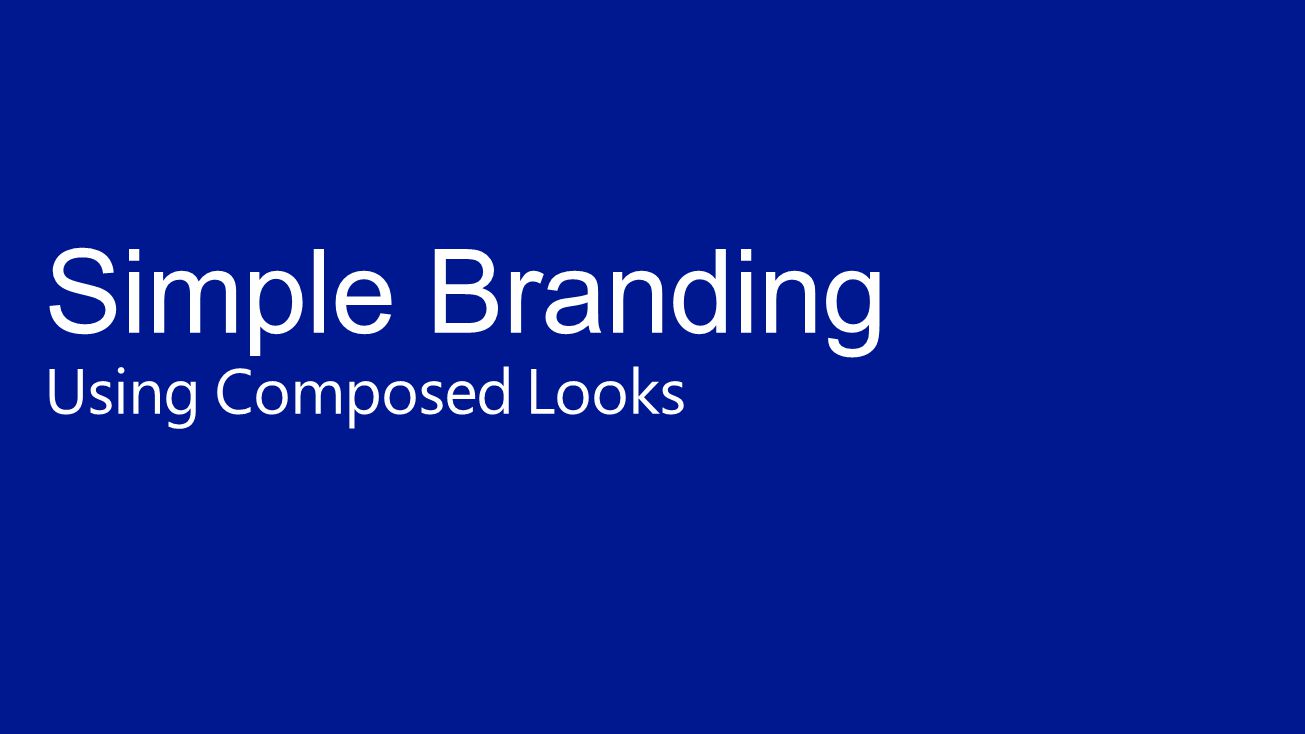 Simple Branding
Using Composed Looks